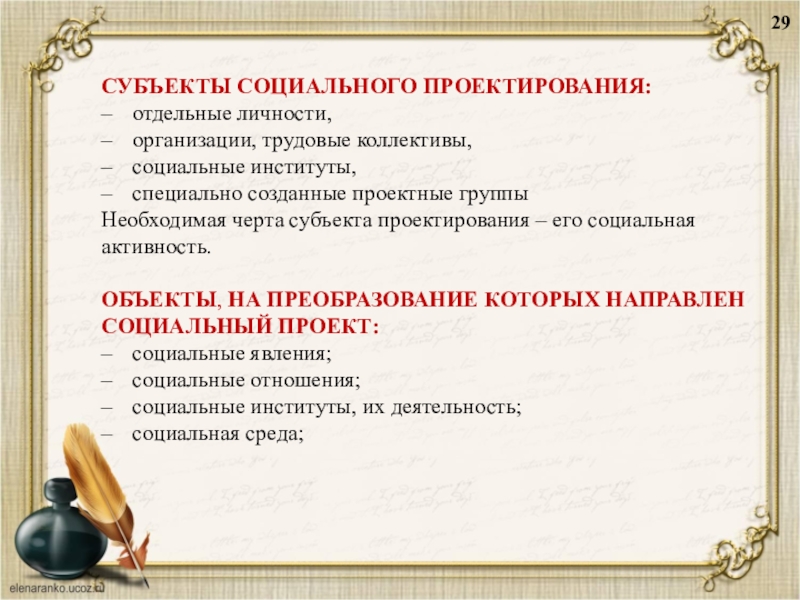 29

СУБЪЕКТЫ СОЦИАЛЬНОГО ПРОЕКТИРОВАНИЯ:
– отдельные личности,
– организации, трудовые коллективы,
– социальные институты,
– специально созданные проектные группы
Необходимая черта субъекта проектирования – его социальная активность.

ОБЪЕКТЫ, НА ПРЕОБРАЗОВАНИЕ КОТОРЫХ НАПРАВЛЕН СОЦИАЛЬНЫЙ ПРОЕКТ:
– социальные явления;
– социальные отношения;
– социальные институты, их деятельность;
– социальная среда;

elenaranko.ucoz.ru